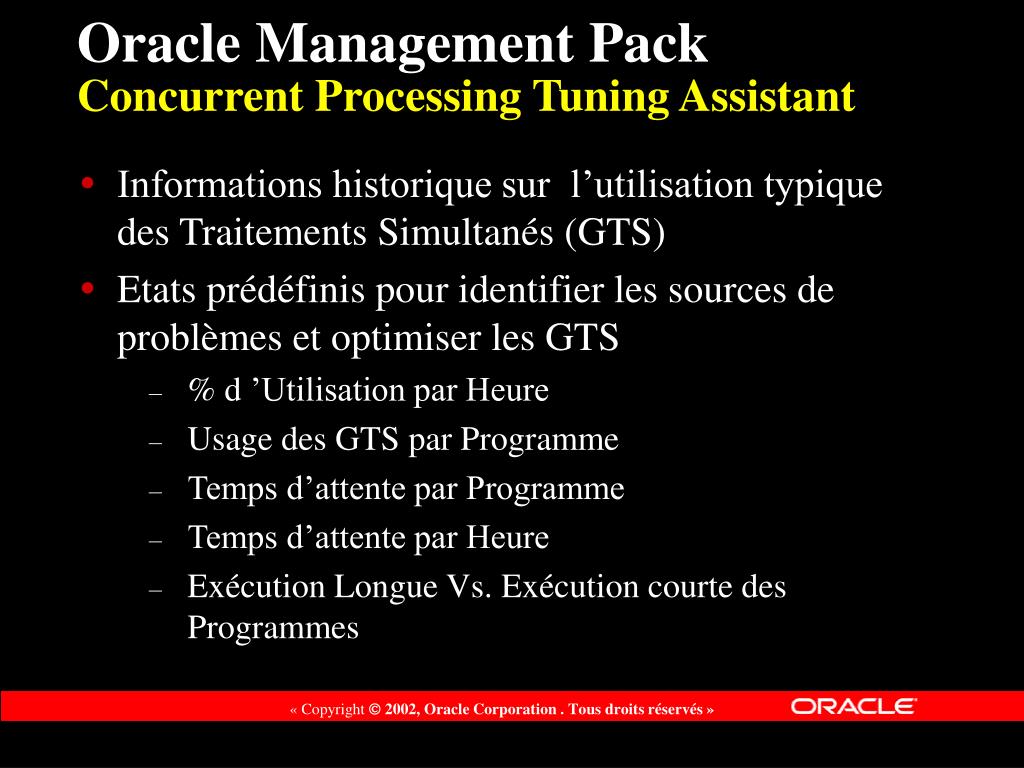 Oracle Management Pack
Concurrent Processing Tuning Assistant

• Informations historique sur l’utilisation typique des Traitements Simultanés (GTS)
• Etats prédéfinis pour identifier les sources de problèmes et optimiser les GTS
– % d ’Utilisation par Heure
– Usage des GTS par Programme
– Temps d’attente par Programme
– Temps d’attente par Heure
– Exécution Longue Vs. Exécution courte des Programmes

« Copyright © 2002, Oracle Corporation . Tous droits réservés »
ORACLE